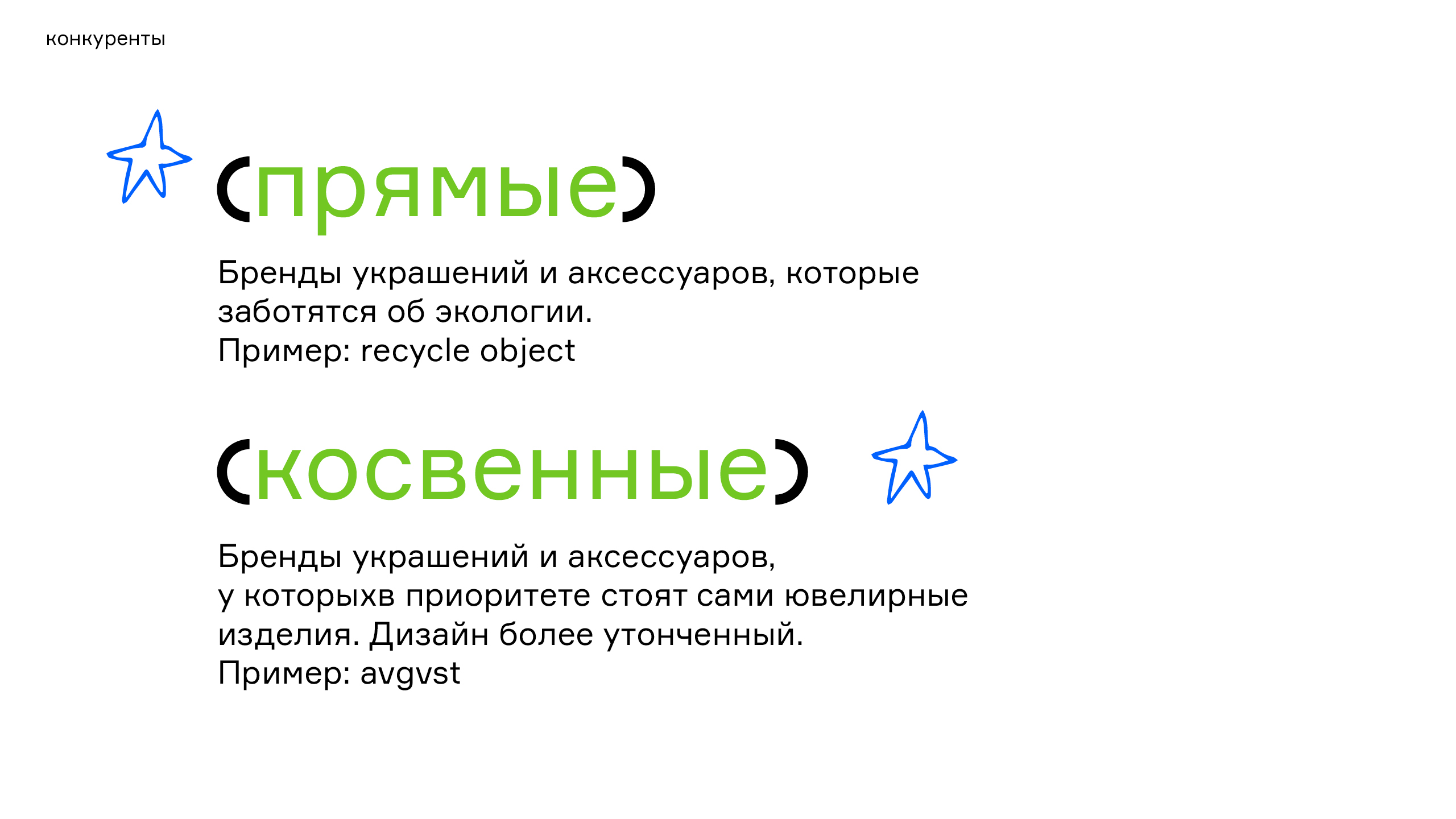 конкуренты

(прямые)

Бренды украшений и аксессуаров, которые заботятся об экологии.
Пример: recycle object

(косвенные)

Бренды украшений и аксессуаров,
у которыхв приоритете стоят сами ювелирные изделия. Дизайн более утонченный.
Пример: avgvst